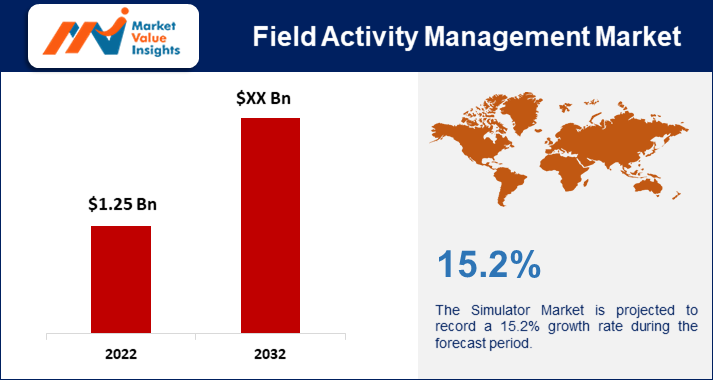 Market Value Insights

Field Activity Management Market

$XX Bn

$1.25 Bn

2022

2032

15.2%

The Simulator Market is projected to record a 15.2% growth rate during the forecast period.